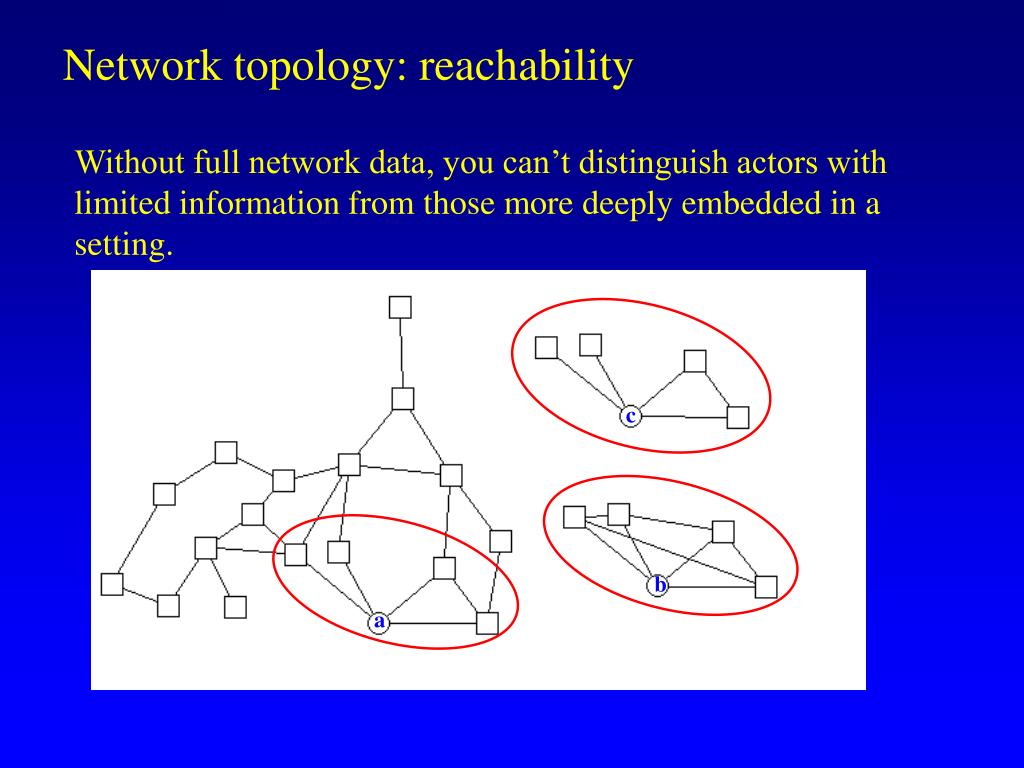 Network topology: reachability

Without full network data, you can’t distinguish actors with limited information from those more deeply embedded in a setting.

c

b

a